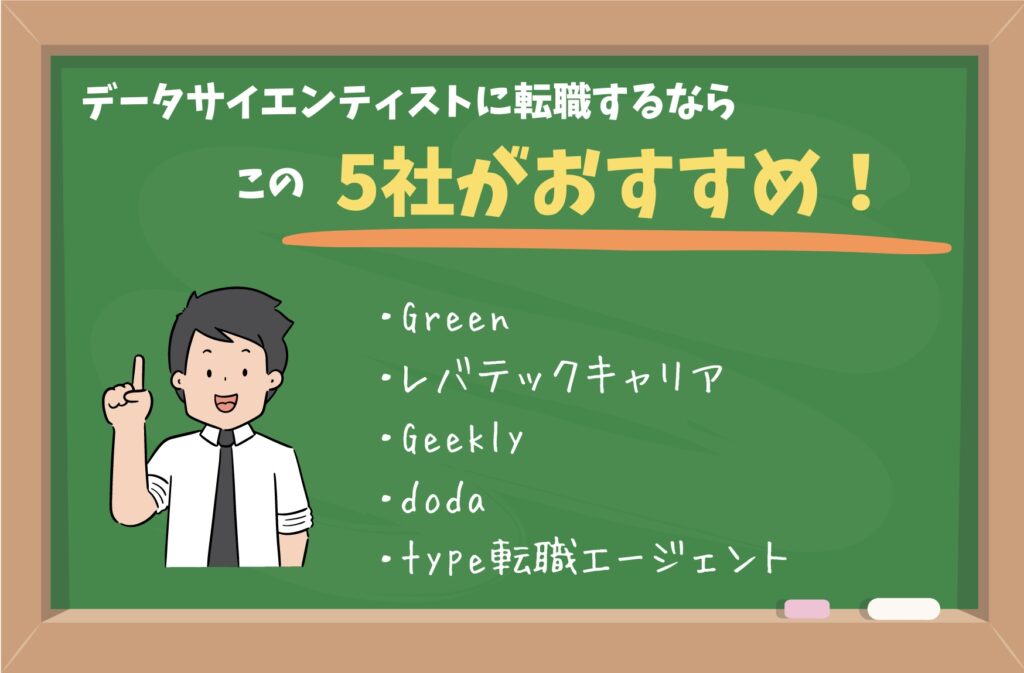 データサイエンティストに転職するなら

この 5社がおすすめ！

・Green
・レバテックキャリア
・Geekly
・doda
・type転職エージェント